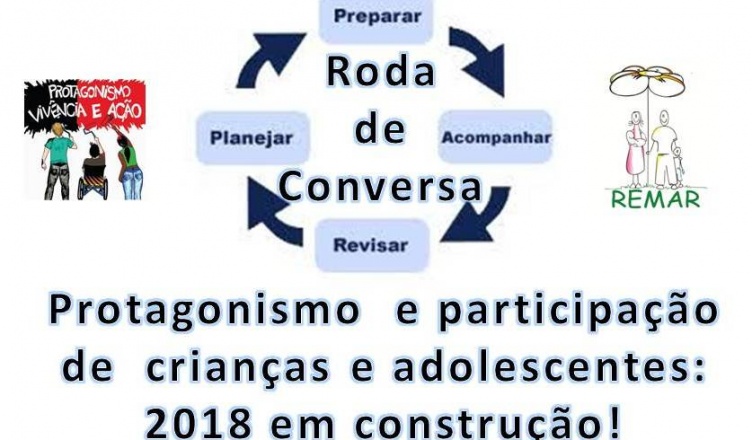 PROTAGONISMO VIVÊNCIA E AÇÃO

Preparar

Roda de Conversa

Planejar

Acompanhar

Revisar

REMAR

Protagonismo e participação de crianças e adolescentes: 2018 em construção!